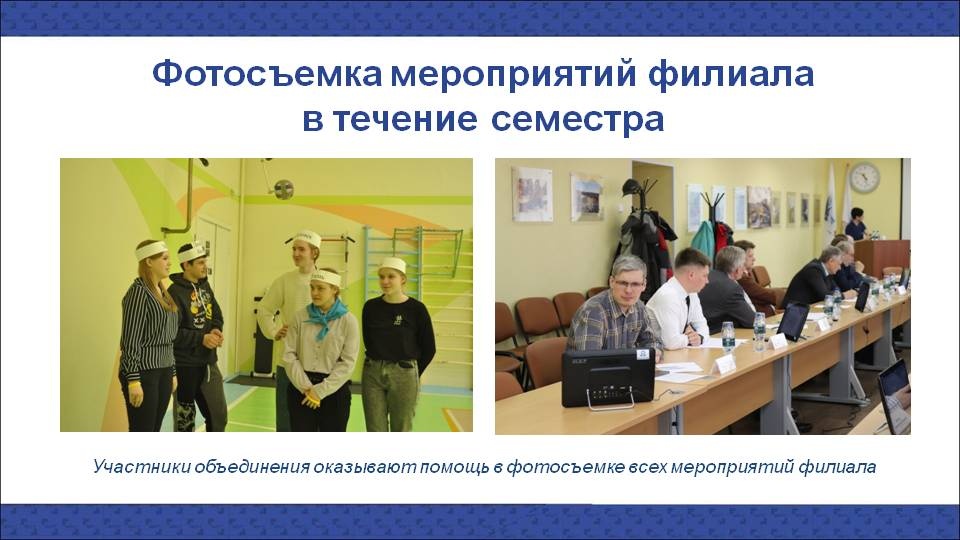 Фотосъемка мероприятий филиала в течение семестра

Участники объединения оказывают помощь в фотосъемке всех мероприятий филиала